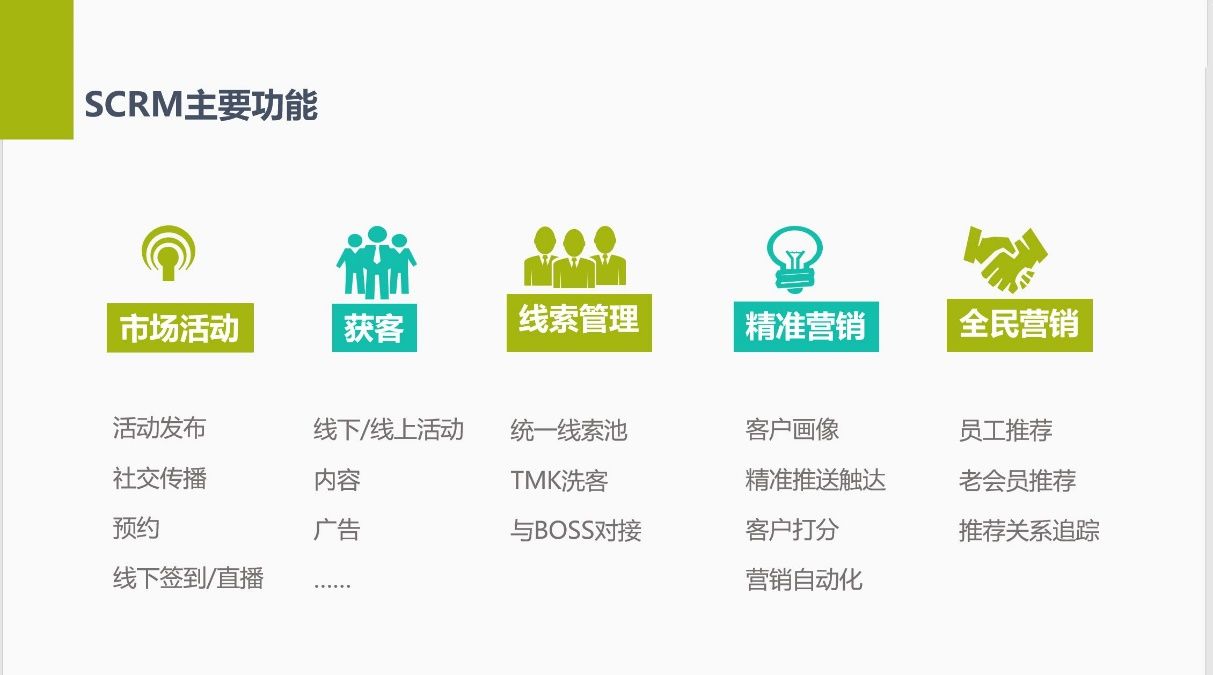 SCRM主要功能

市场活动

活动发布
社交传播
预约
线下签到/直播

获客

线下/线上活动
内容
广告
……

线索管理

统一线索池
TMK洗客
与BOSS对接

精准营销

客户画像
精准推送触达
客户打分
营销自动化

全民营销

员工推荐
老会员推荐
推荐关系追踪